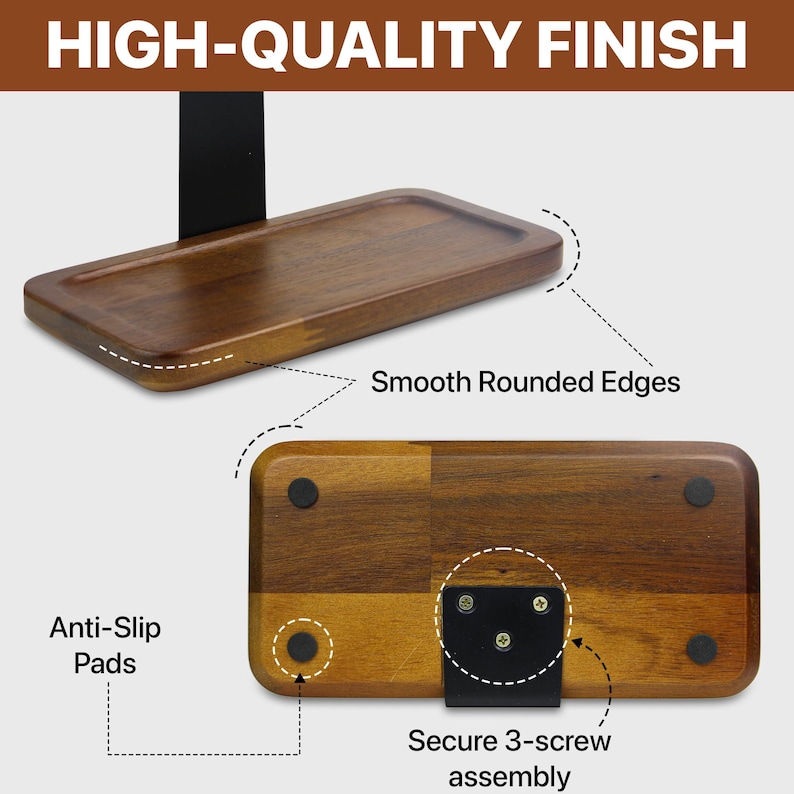 HIGH-QUALITY FINISH

Smooth Rounded Edges

Anti-Slip Pads

Secure 3-screw assembly